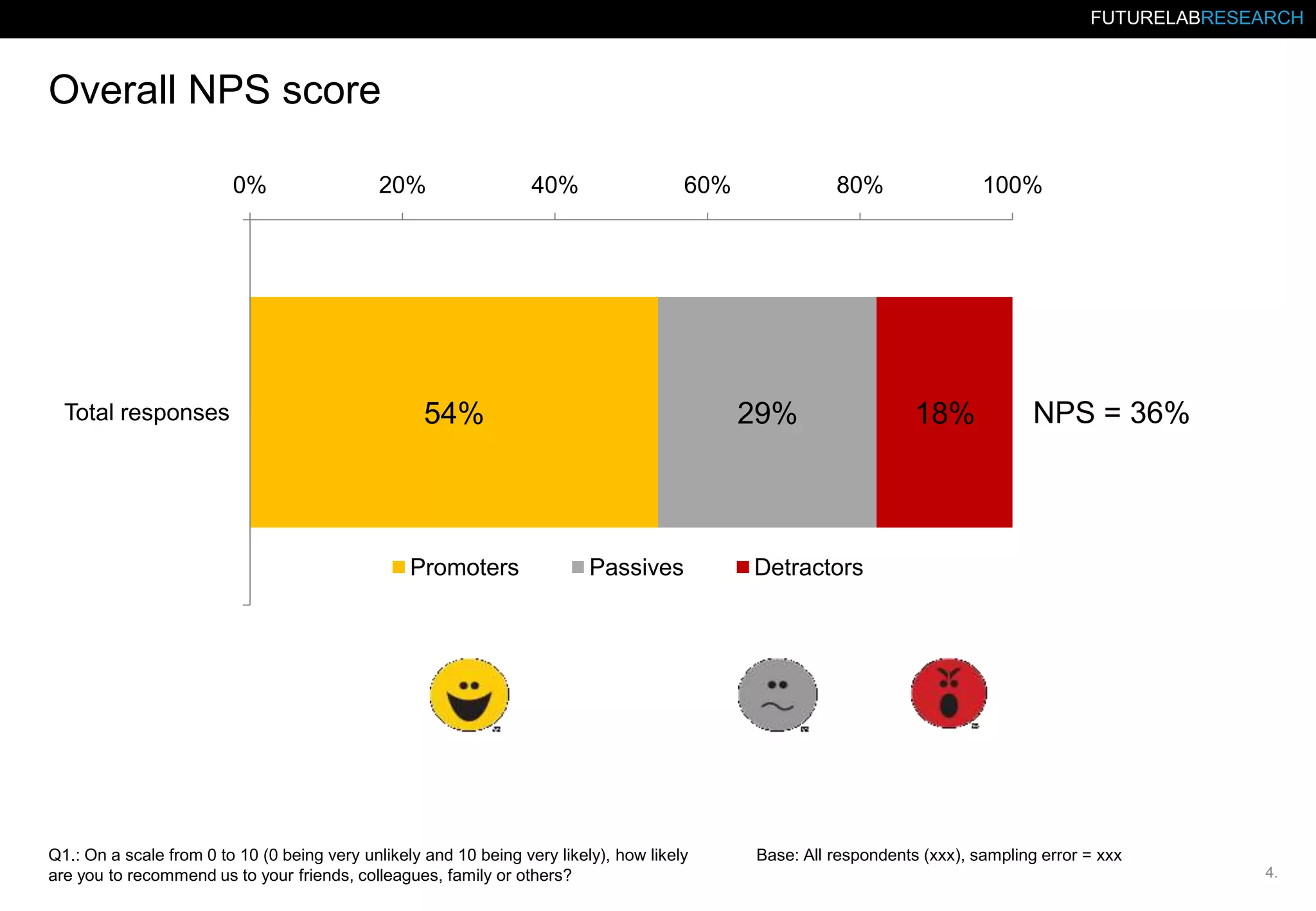 FUTURELABRESEARCH

Overall NPS score

0% 20% 40% 60% 80% 100%

Total responses

54% 29% 18%

NPS = 36%

Promoters Passives Detractors

Q1.: On a scale from 0 to 10 (0 being very unlikely and 10 being very likely), how likely are you to recommend us to your friends, colleagues, family or others?

Base: All respondents (xxx), sampling error = xxx

4.